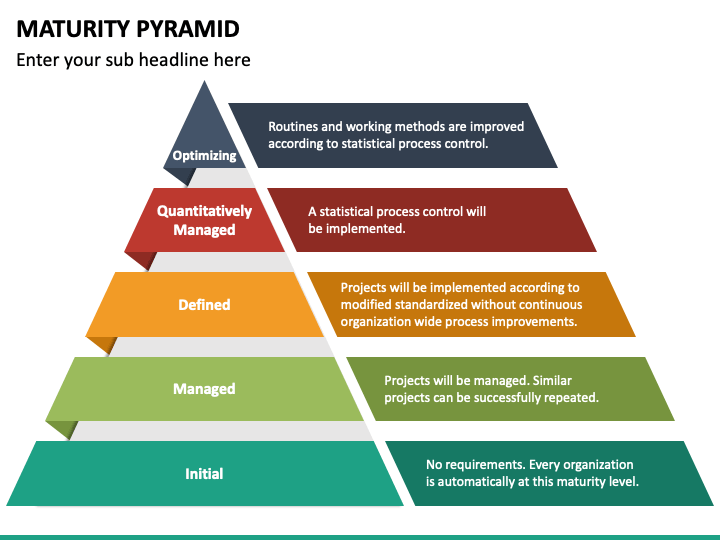 MATURITY PYRAMID

Enter your sub headline here

Optimizing

Routines and working methods are improved according to statistical process control.

Quantitatively Managed

A statistical process control will be implemented.

Defined

Projects will be implemented according to modified standardized without continuous organization wide process improvements.

Managed

Projects will be managed. Similar projects can be successfully repeated.

Initial

No requirements. Every organization is automatically at this maturity level.